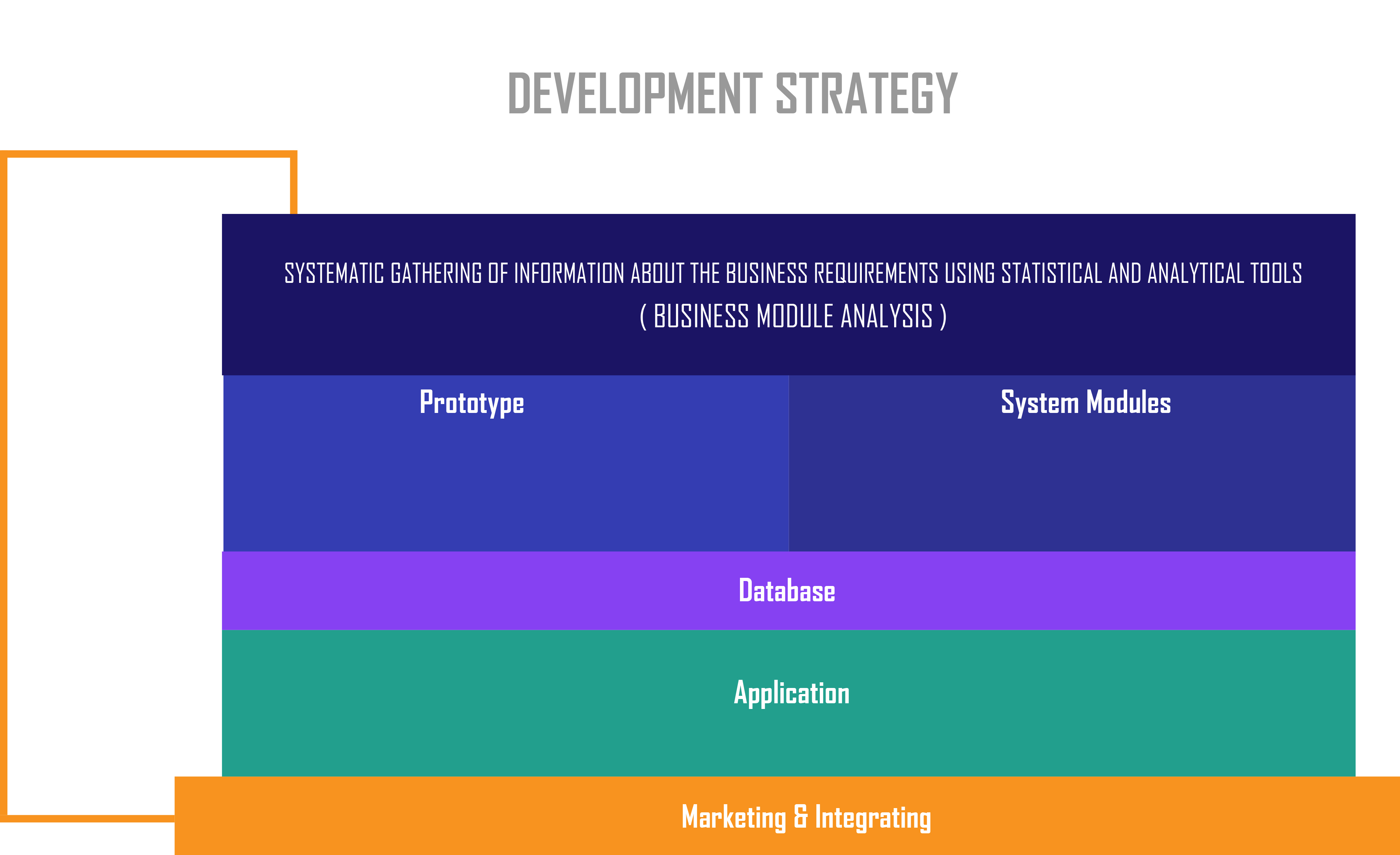 DEVELOPMENT STRATEGY

SYSTEMATIC GATHERING OF INFORMATION ABOUT THE BUSINESS REQUIREMENTS USING STATISTICAL AND ANALYTICAL TOOLS
( BUSINESS MODULE ANALYSIS )

Prototype

System Modules

Database

Application

Marketing & Integrating